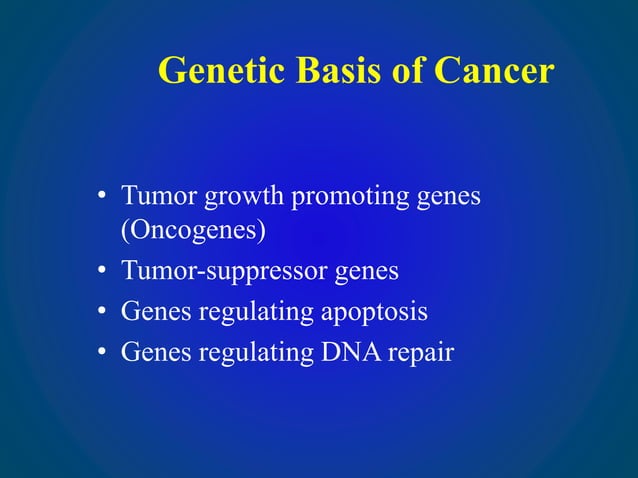 Genetic Basis of Cancer

• Tumor growth promoting genes (Oncogenes)
• Tumor-suppressor genes
• Genes regulating apoptosis
• Genes regulating DNA repair